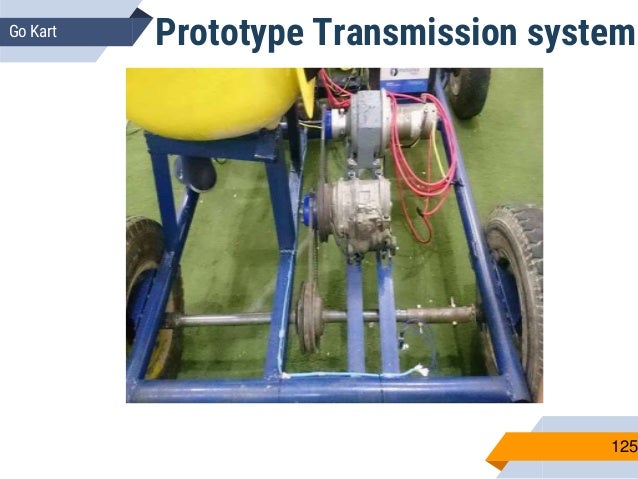 Go Kart

Prototype Transmission system

125